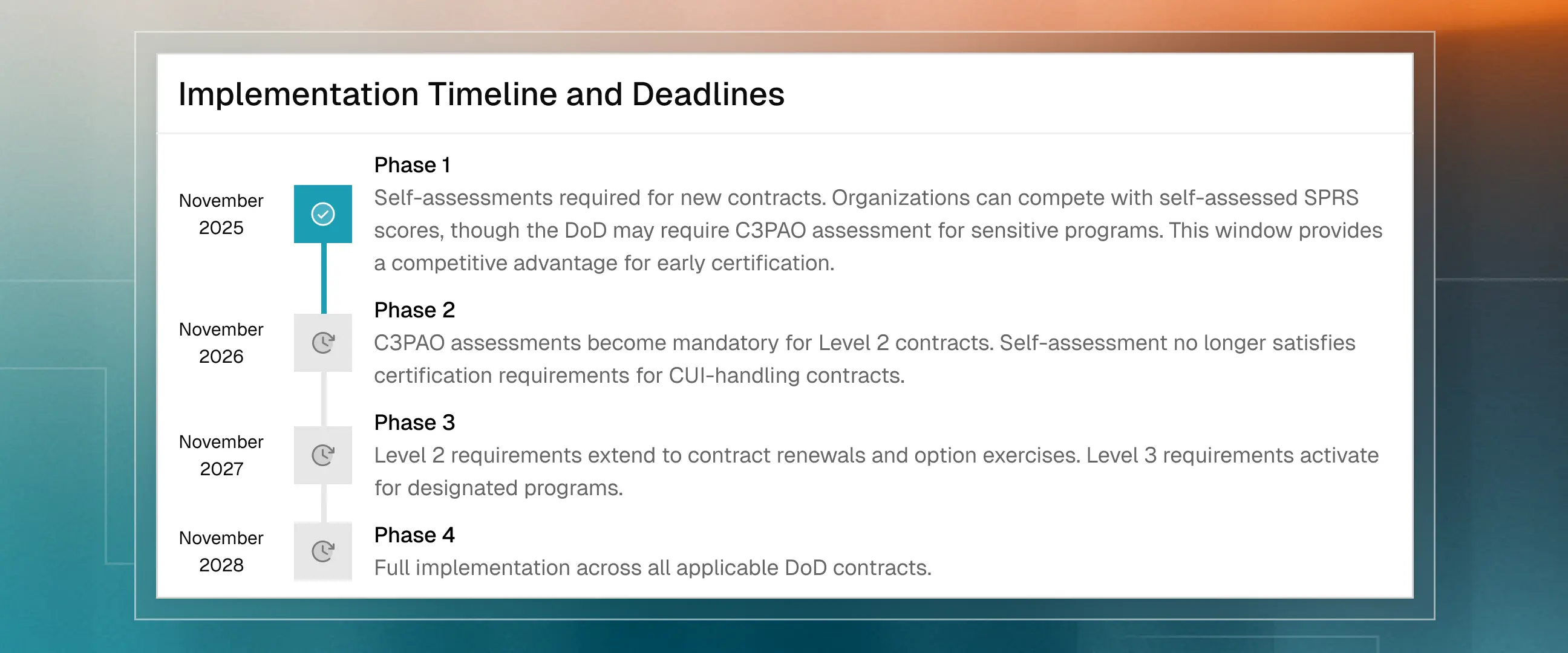 Implementation Timeline and Deadlines

November 2025

Phase 1

Self-assessments required for new contracts. Organizations can compete with self-assessed SPRS scores, though the DoD may require C3PAO assessment for sensitive programs. This window provides a competitive advantage for early certification.

November 2026

Phase 2

C3PAO assessments become mandatory for Level 2 contracts. Self-assessment no longer satisfies certification requirements for CUI-handling contracts.

November 2027

Phase 3

Level 2 requirements extend to contract renewals and option exercises. Level 3 requirements activate for designated programs.

November 2028

Phase 4

Full implementation across all applicable DoD contracts.